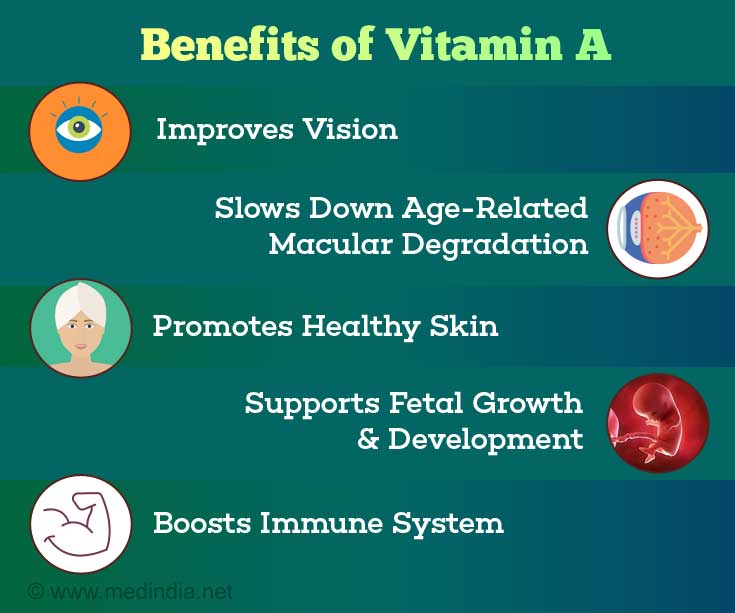 Benefits of Vitamin A

Improves Vision

Slows Down Age-Related Macular Degradation

Promotes Healthy Skin

Supports Fetal Growth & Development

Boosts Immune System

© www.medindia.net